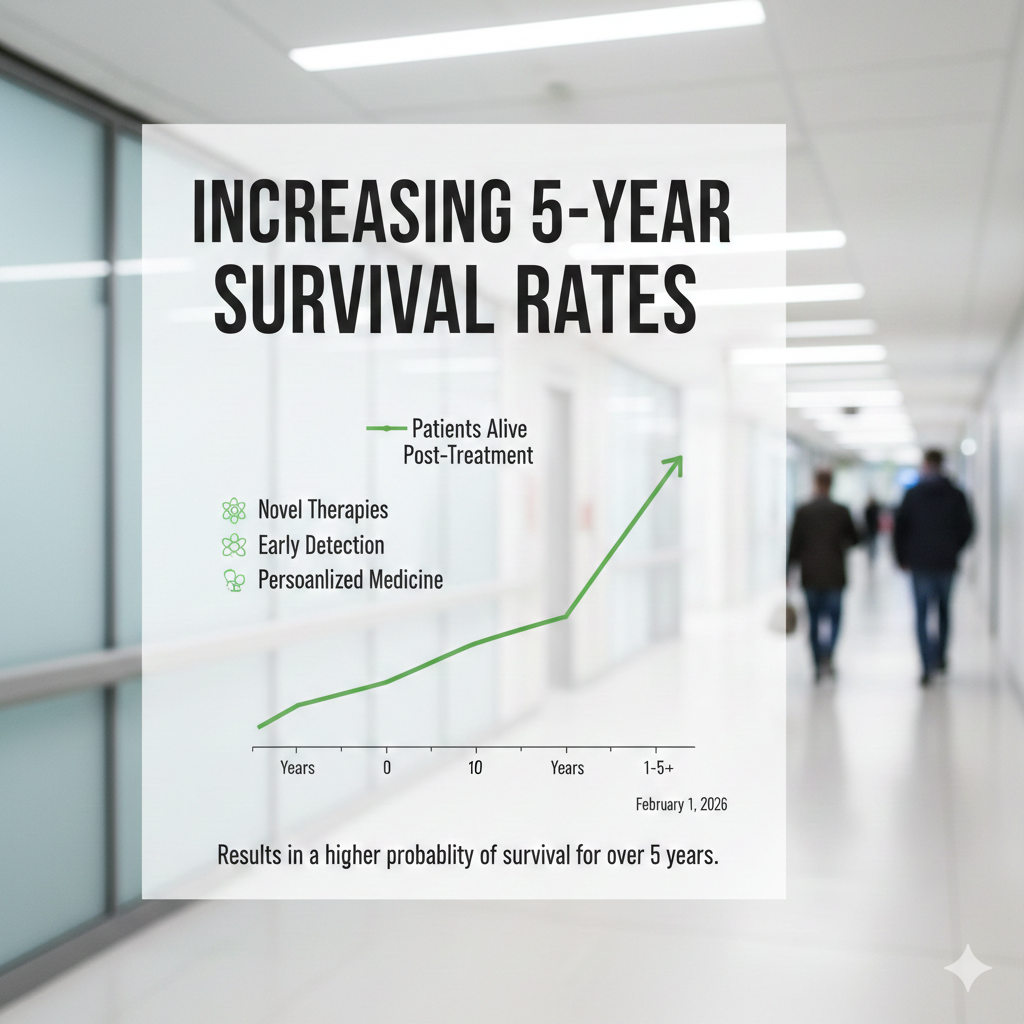 INCREASING 5-YEAR SURVIVAL RATES

Patients Alive Post-Treatment

Novel Therapies
Early Detection
Persoanlized Medicine

Years 0 10 Years 1-5+

February 1, 2026

Results in a higher probablity of survival for over 5 years.